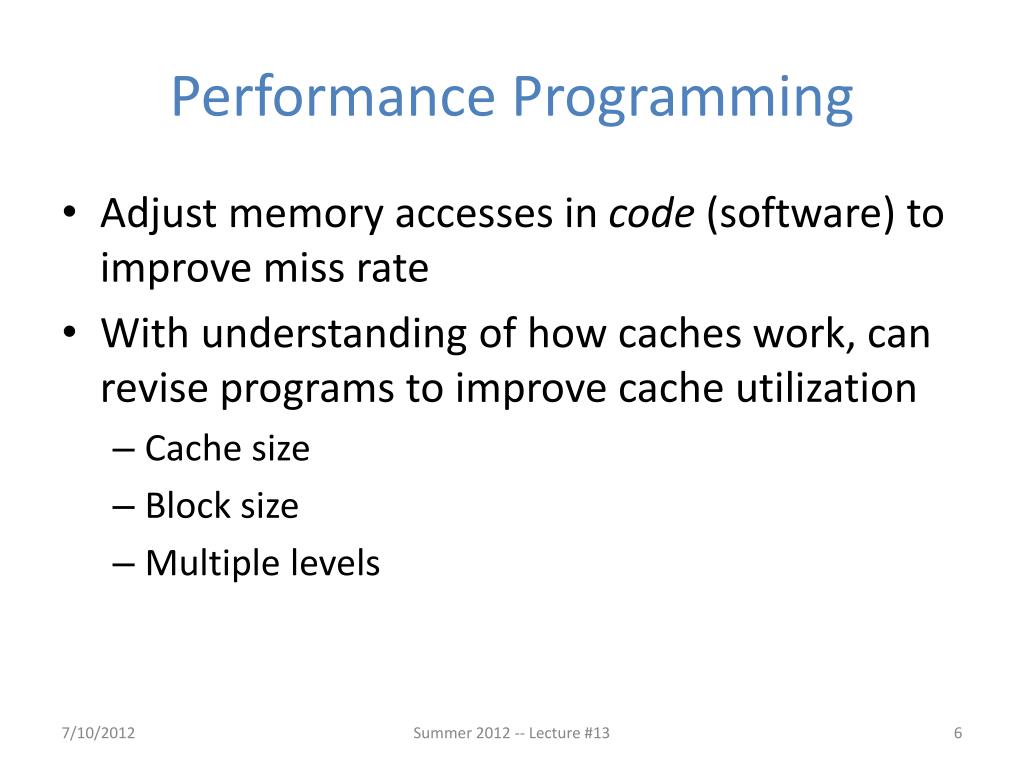 Performance Programming

• Adjust memory accesses in code (software) to improve miss rate
• With understanding of how caches work, can revise programs to improve cache utilization
– Cache size
– Block size
– Multiple levels

7/10/2012

Summer 2012 -- Lecture #13

6